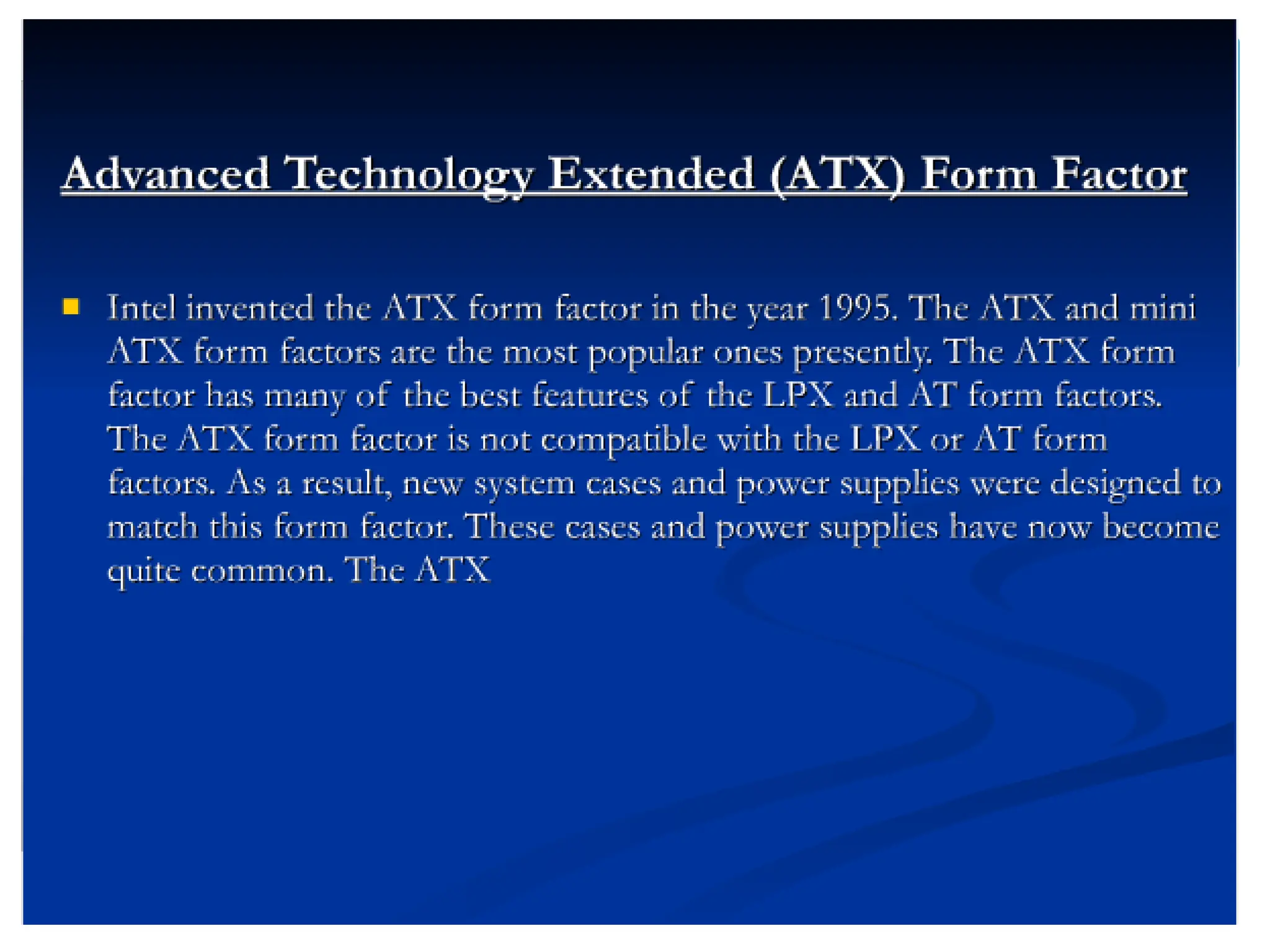 Advanced Technology Extended (ATX) Form Factor

Intel invented the ATX form factor in the year 1995. The ATX and mini ATX form factors are the most popular ones presently. The ATX form factor has many of the best features of the LPX and AT form factors. The ATX form factor is not compatible with the LPX or AT form factors. As a result, new system cases and power supplies were designed to match this form factor. These cases and power supplies have now become quite common. The ATX